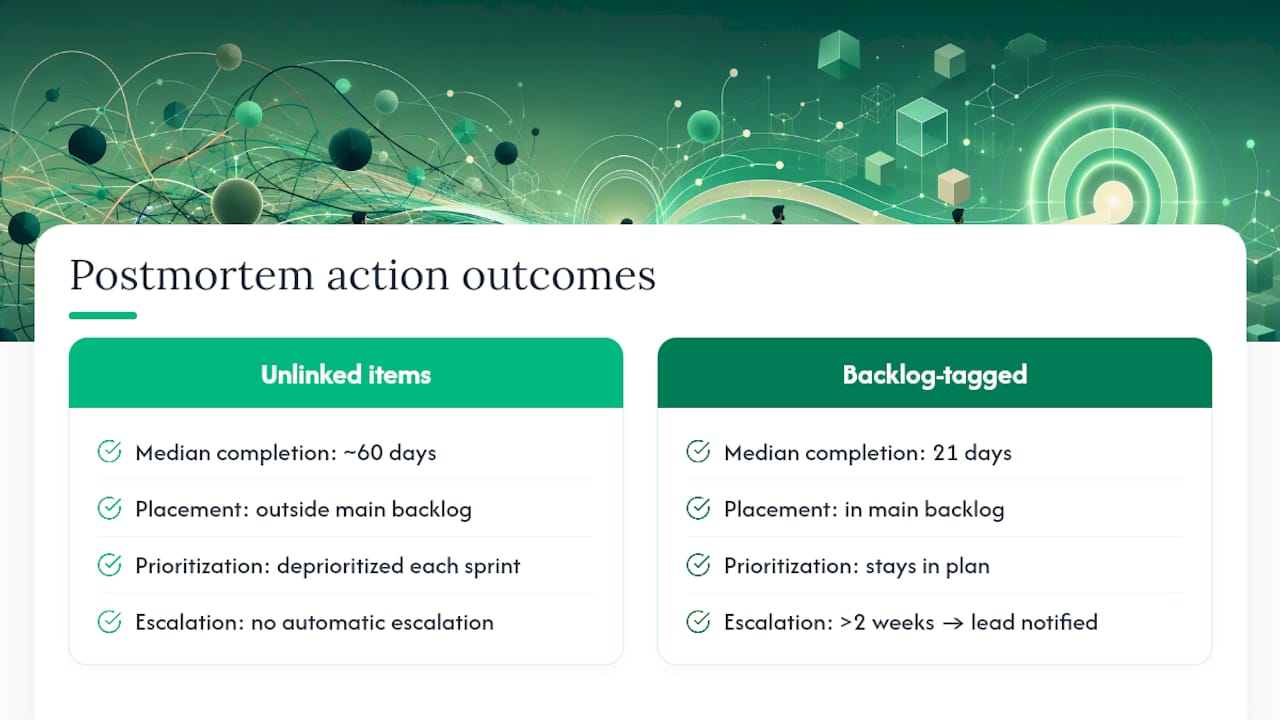 Postmortem action outcomes

Unlinked items

Median completion: ~60 days

Placement: outside main backlog

Prioritization: deprioritized each sprint

Escalation: no automatic escalation

Backlog-tagged

Median completion: 21 days

Placement: in main backlog

Prioritization: stays in plan

Escalation: >2 weeks → lead notified